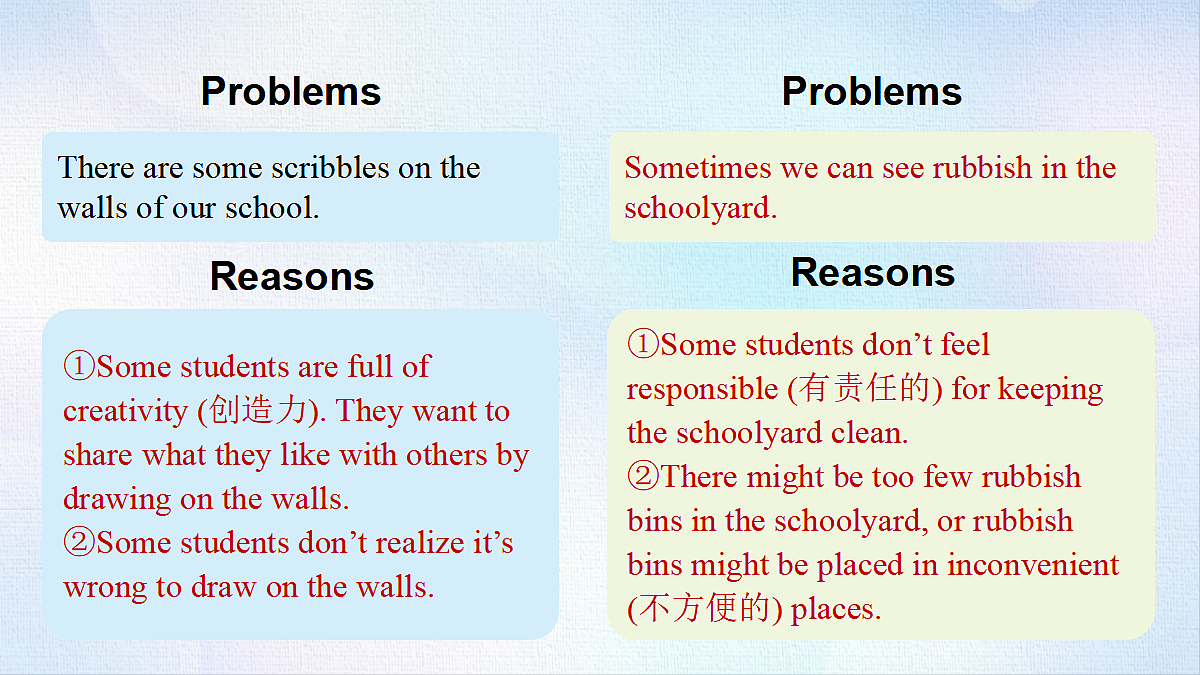 Problems

There are some scribbles on the walls of our school.

Reasons

①Some students are full of creativity (创造力). They want to share what they like with others by drawing on the walls.
②Some students don't realize it's wrong to draw on the walls.

Problems

Sometimes we can see rubbish in the schoolyard.

Reasons

①Some students don't feel responsible (有责任的) for keeping the schoolyard clean.
②There might be too few rubbish bins in the schoolyard, or rubbish bins might be placed in inconvenient (不方便的) places.